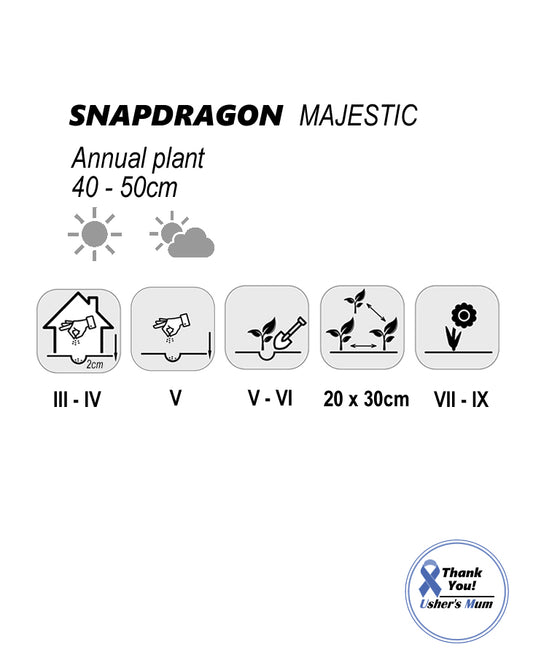 SNAPDRAGON MAJESTIC

Annual plant
40 - 50cm

2cm

III - IV

V

V - VI

20 x 30cm

VII - IX

Thank You!
Usher's Mum